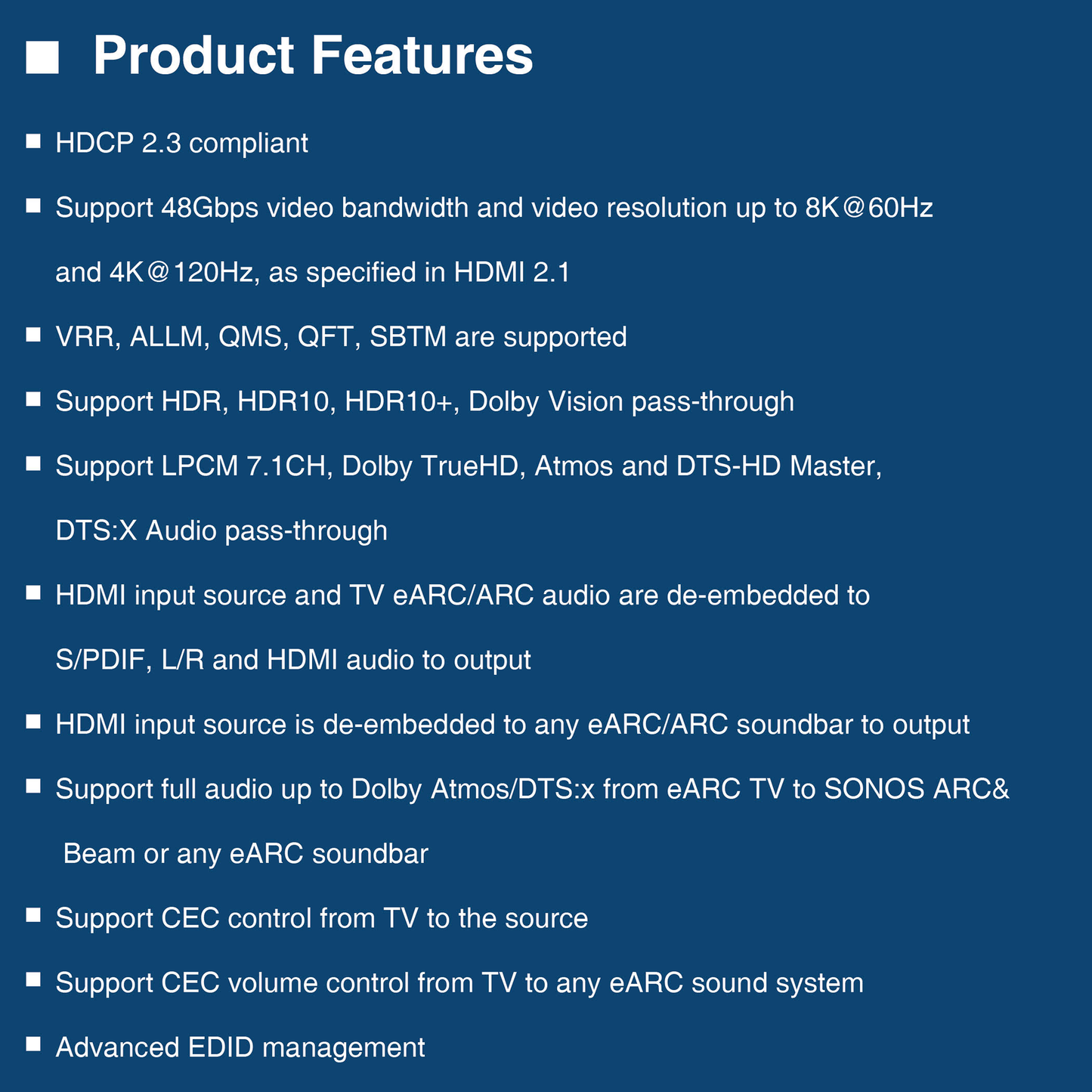 ■ Product Features

■ HDCP 2.3 compliant

■ Support 48Gbps video bandwidth and video resolution up to 8K@60Hz and 4K@120Hz, as specified in HDMI 2.1

■ VRR, ALLM, QMS, QFT, SBTM are supported

■ Support HDR, HDR10, HDR10+, Dolby Vision pass-through

■ Support LPCM 7.1CH, Dolby TrueHD, Atmos and DTS-HD Master, DTS:X Audio pass-through

■ HDMI input source and TV eARC/ARC audio are de-embedded to S/PDIF, L/R and HDMI audio to output

■ HDMI input source is de-embedded to any eARC/ARC soundbar to output

■ Support full audio up to Dolby Atmos/DTS:x from eARC TV to SONOS ARC& Beam or any eARC soundbar

■ Support CEC control from TV to the source

■ Support CEC volume control from TV to any eARC sound system

■ Advanced EDID management